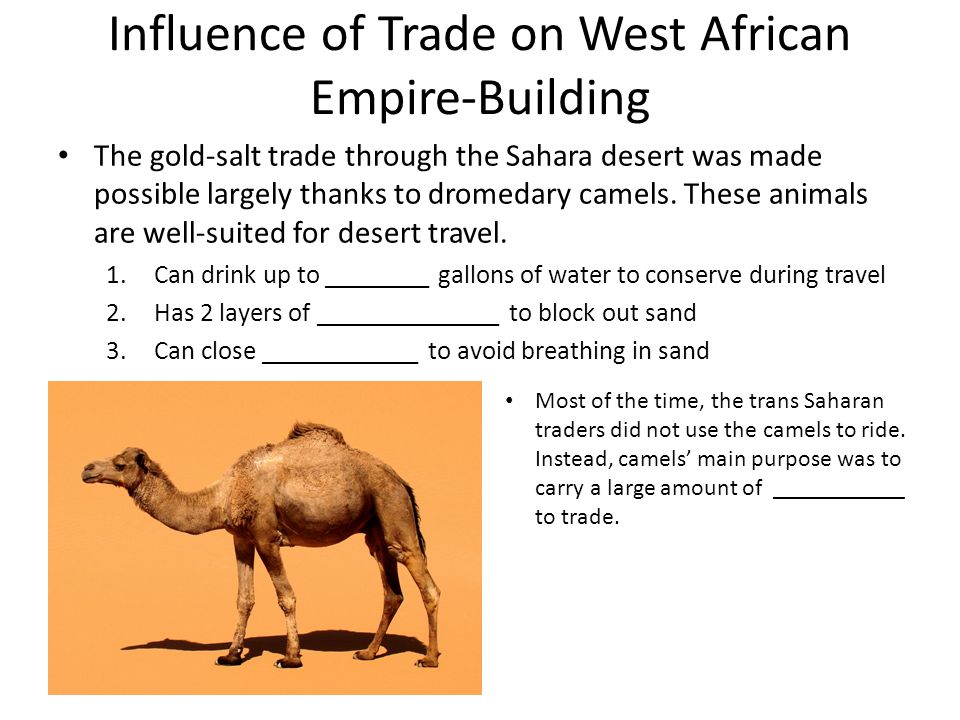 Influence of Trade on West African Empire-Building

• The gold-salt trade through the Sahara desert was made possible largely thanks to dromedary camels. These animals are well-suited for desert travel.

1. Can drink up to ________ gallons of water to conserve during travel
2. Has 2 layers of ______________ to block out sand
3. Can close ____________ to avoid breathing in sand

• Most of the time, the trans Saharan traders did not use the camels to ride. Instead, camels' main purpose was to carry a large amount of ___________ to trade.